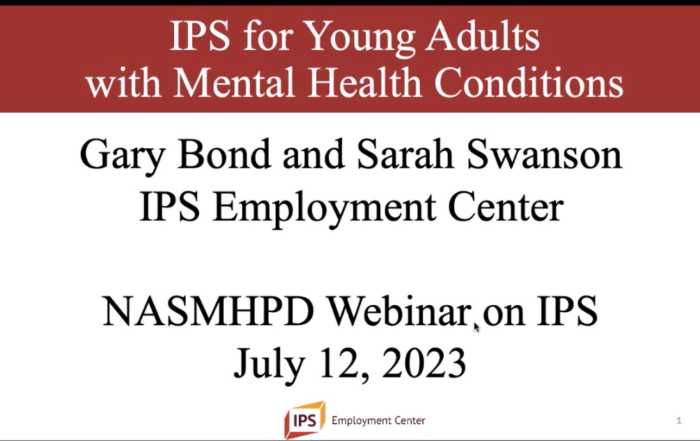 IPS for Young Adults with Mental Health Conditions

Gary Bond and Sarah Swanson
IPS Employment Center

NASMHPD Webinar on IPS
July 12, 2023

IPS Employment Center

1